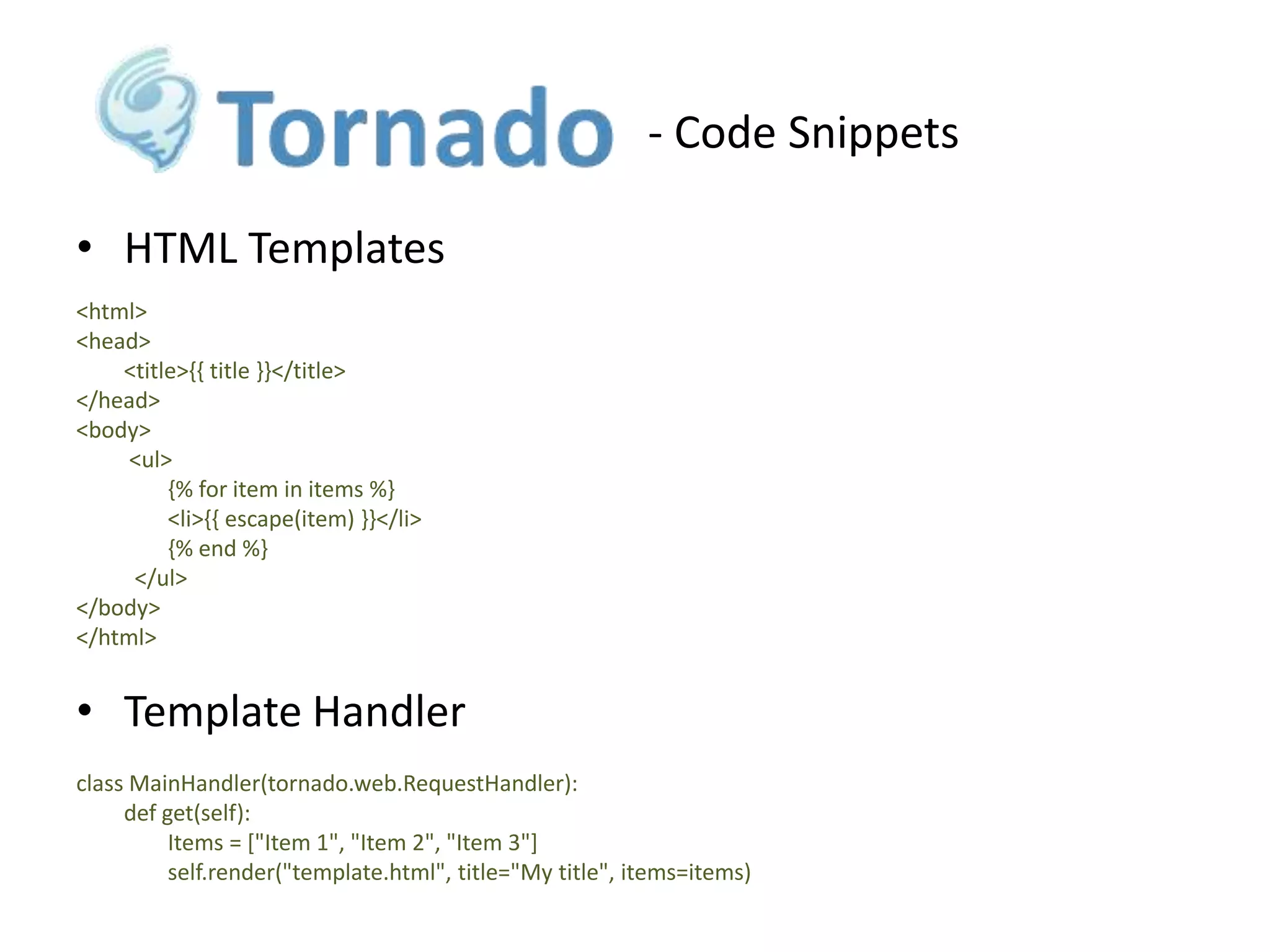 Tornado - Code Snippets

• HTML Templates

<html>
<head>
<title>{{ title }}</title>
</head>
<body>
<ul>
{% for item in items %}
<li>{{ escape(item) }}</li>
{% end %}
</ul>
</body>
</html>

• Template Handler

class MainHandler(tornado.web.RequestHandler):
def get(self):
Items = ["Item 1", "Item 2", "Item 3"]
self.render("template.html", title="My title", items=items)